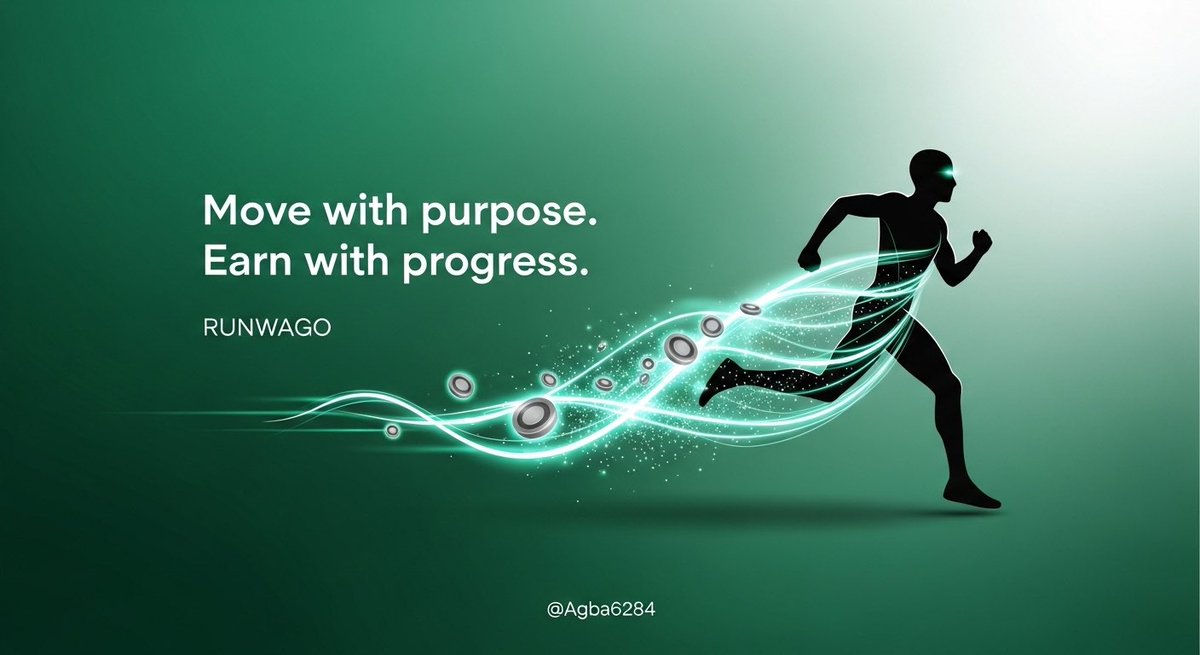 Move with purpose.
Earn with progress.

RUNWAGO

@Agba6284